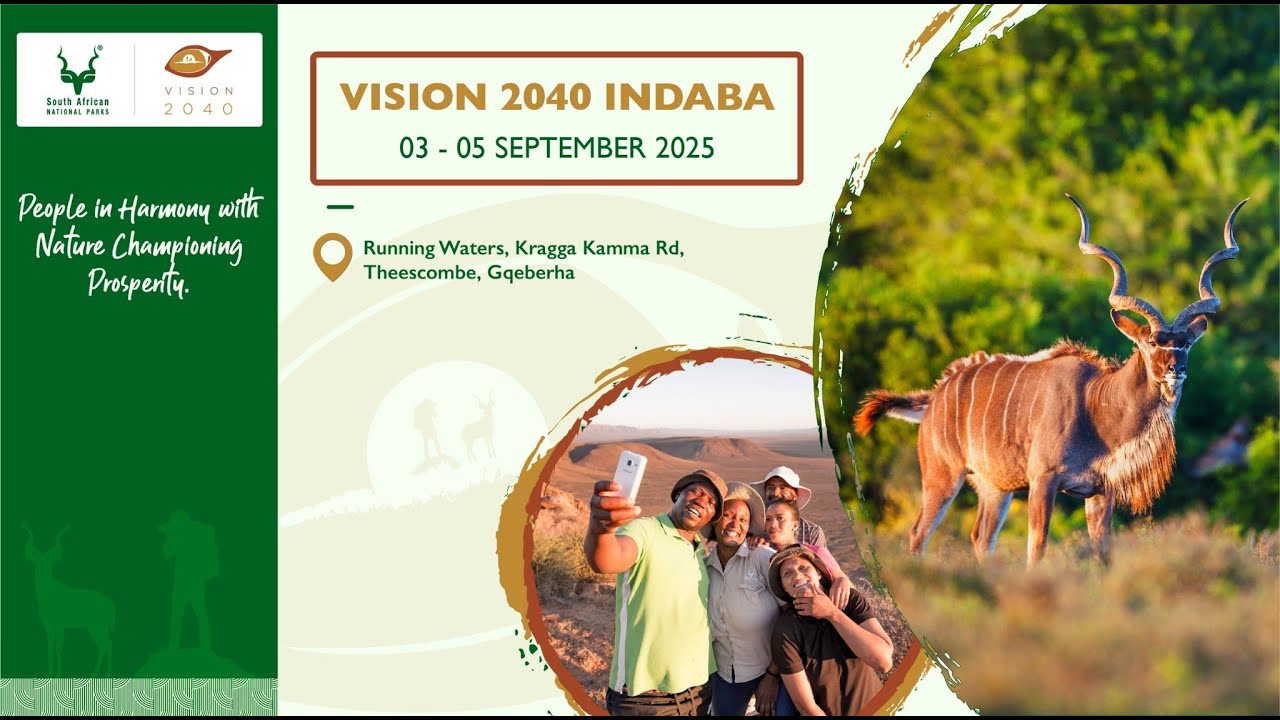 South African NATIONAL PARKS

VISION 2040

People in Harmony with Nature Championing Prosperity.

VISION 2040 INDABA

03 - 05 SEPTEMBER 2025

Running Waters, Kragga Kamma Rd, Theescombe, Gqeberha